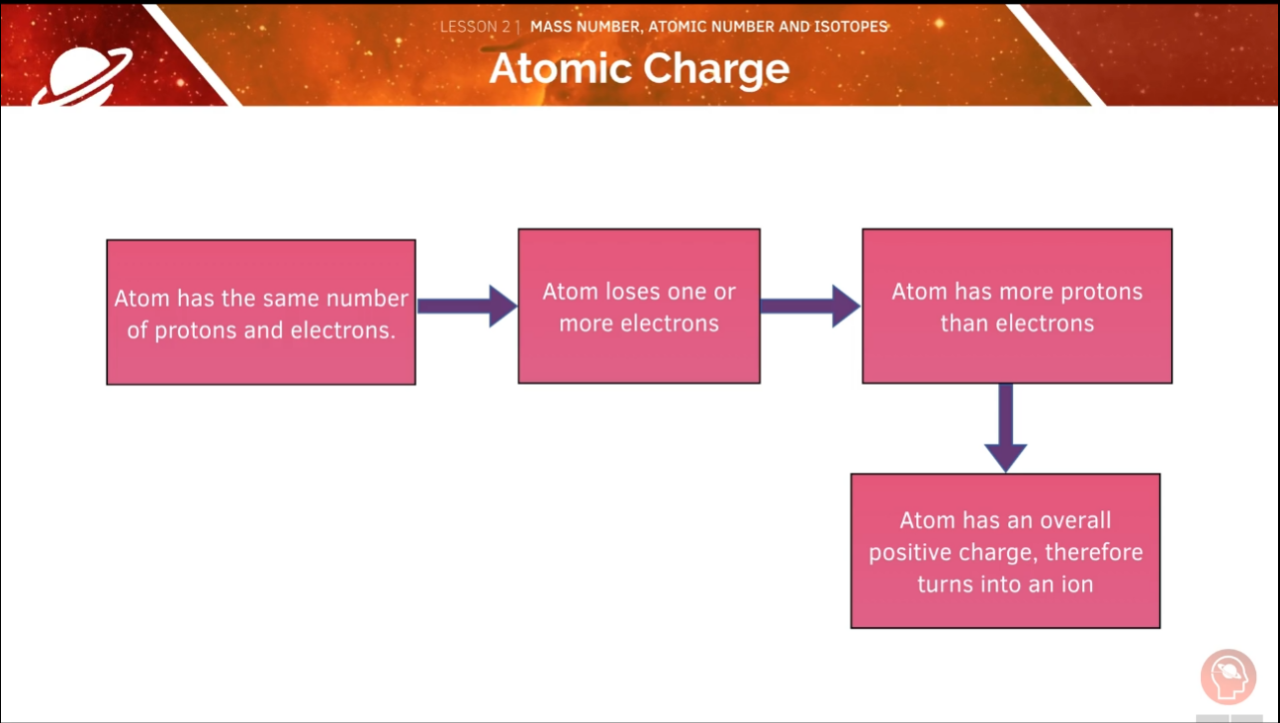 LESSON 2 | MASS NUMBER, ATOMIC NUMBER AND ISOTOPES

Atomic Charge

Atom has the same number of protons and electrons.

Atom loses one or more electrons

Atom has more protons than electrons

Atom has an overall positive charge, therefore turns into an ion